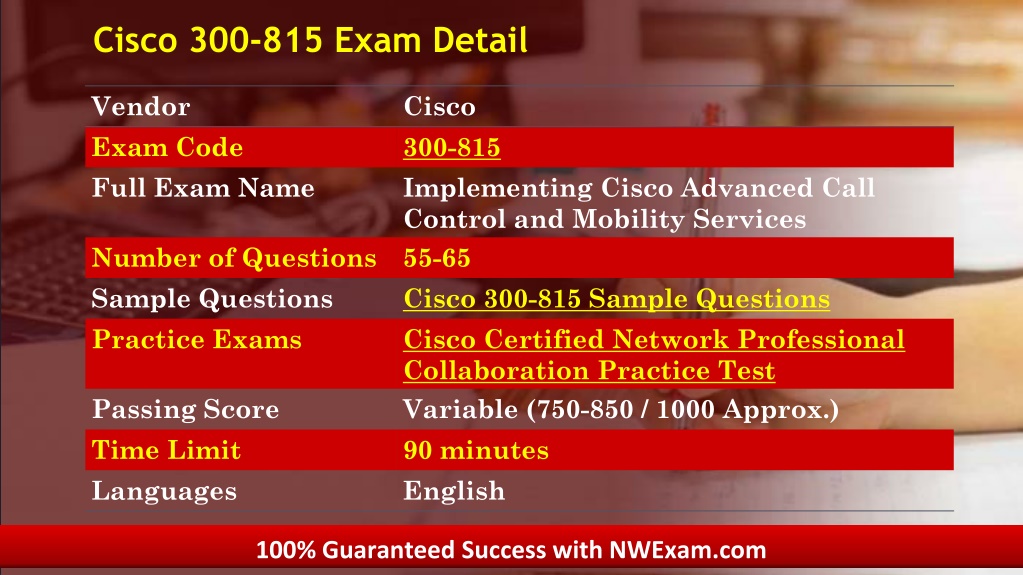 Cisco 300-815 Exam Detail

| Vendor | Cisco |
|---|---|
| Exam Code | 300-815 |
| Full Exam Name | Implementing Cisco Advanced Call Control and Mobility Services |
| Number of Questions | 55-65 |
| Sample Questions | Cisco 300-815 Sample Questions |
| Practice Exams | Cisco Certified Network Professional Collaboration Practice Test |
| Passing Score | Variable (750-850 / 1000 Approx.) |
| Time Limit | 90 minutes |
| Languages | English |

100% Guaranteed Success with NWExam.com